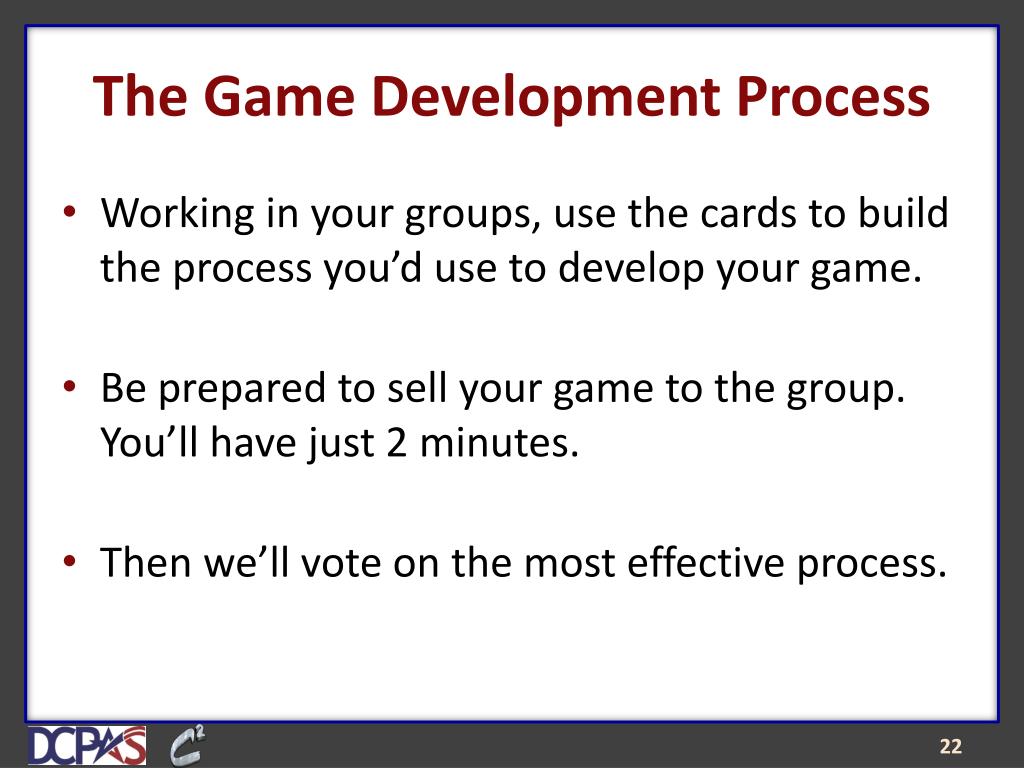 The Game Development Process

• Working in your groups, use the cards to build the process you'd use to develop your game.

• Be prepared to sell your game to the group. You'll have just 2 minutes.

• Then we'll vote on the most effective process.

DCPAS $C^2$

22